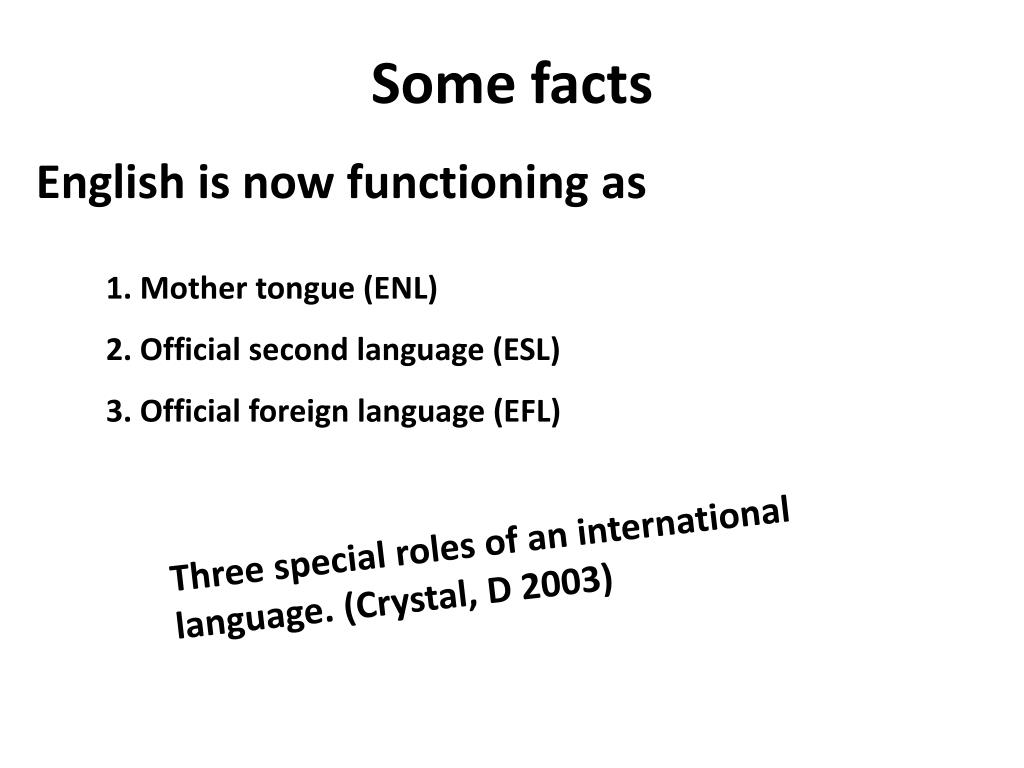 Some facts

English is now functioning as

1. Mother tongue (ENL)

2. Official second language (ESL)

3. Official foreign language (EFL)

Three special roles of an international language. (Crystal, D 2003)